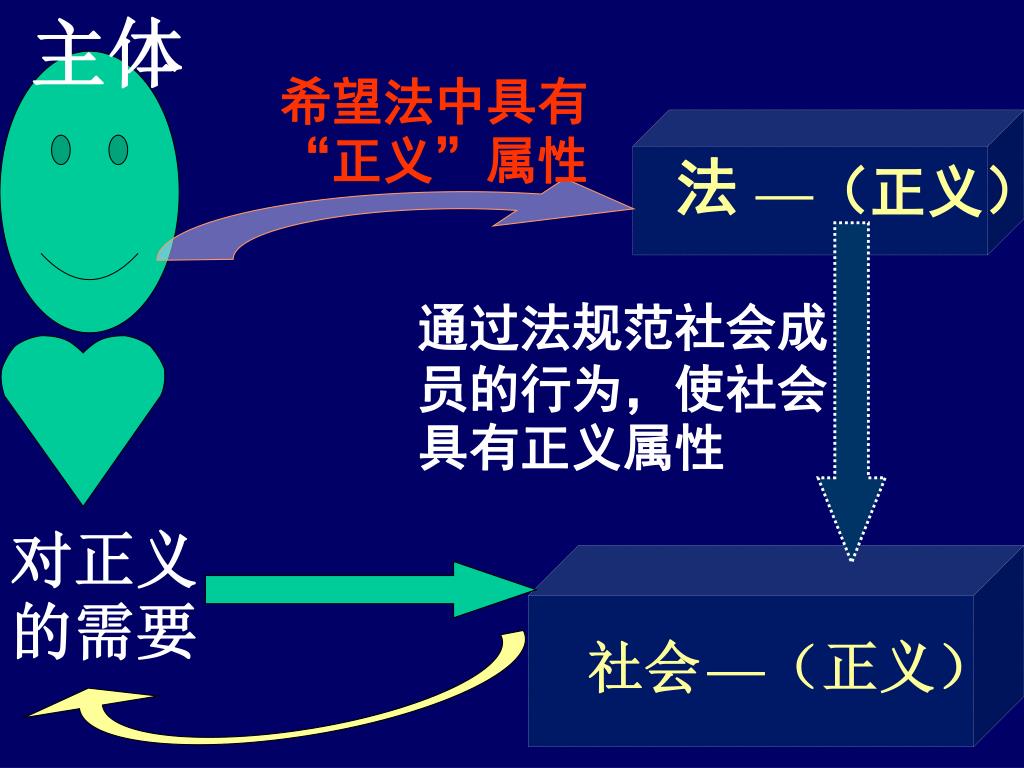 主体

希望法中具有“正义”属性

法 —（正义）

通过法规范社会成员的行为，使社会具有正义属性

对正义的需要

社会—（正义）